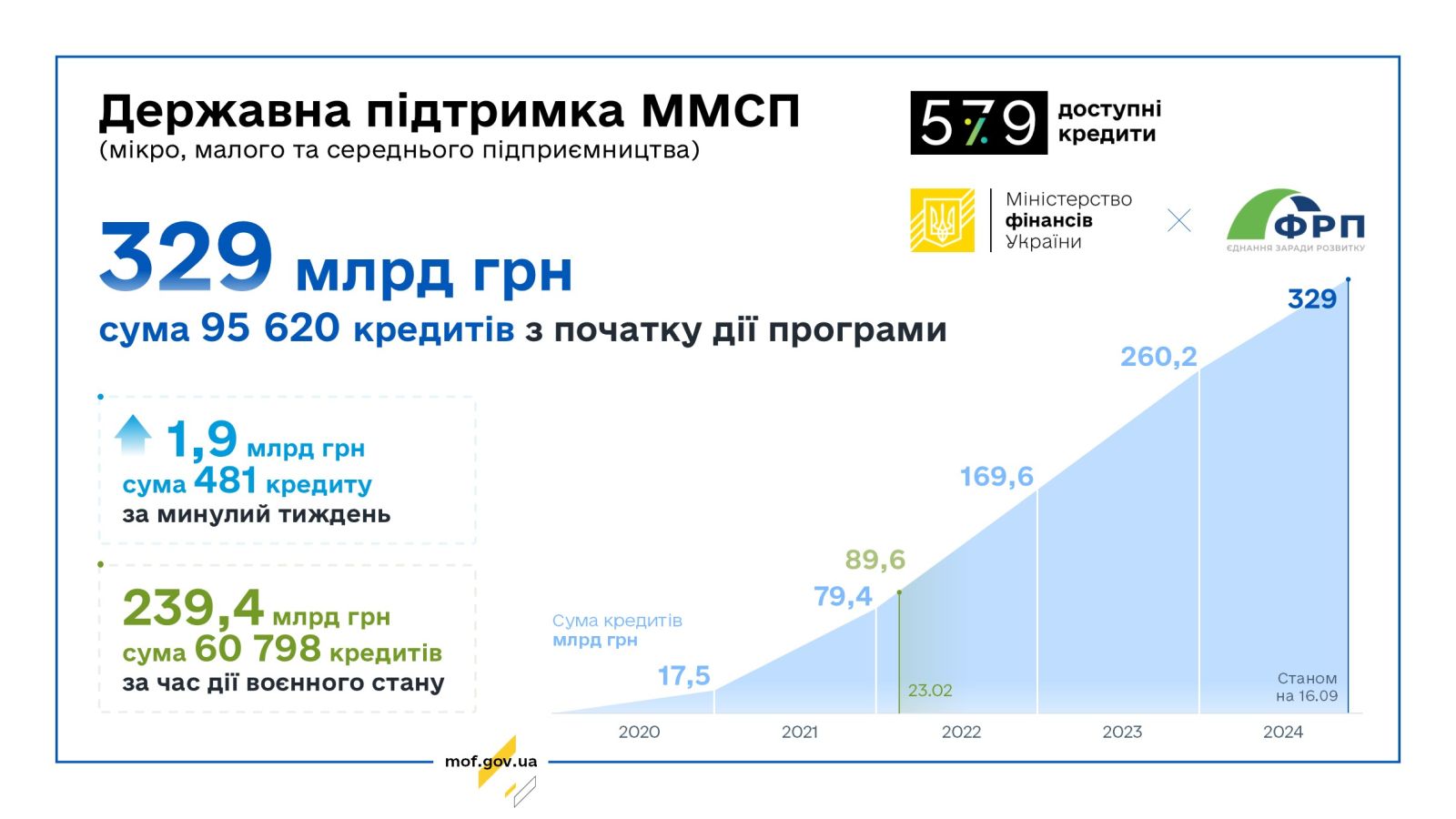 Державна підтримка ММСП
(мікро, малого та середнього підприємництва)

5 7 9 доступні кредити

Міністерство фінансів України

ФРП
ЄДНАННЯ ЗАРАДИ РОЗВИТКУ

329 млрд грн
сума 95 620 кредитів з початку дії програми

1,9 млрд грн
сума 481 кредиту
за минулий тиждень

239,4 млрд грн
сума 60 798 кредитів
за час дії воєнного стану

Сума кредитів
млрд грн

17,5
79,4
89,6
169,6
260,2
329

23.02

Станом на 16.09

2020
2021
2022
2023
2024

mof.gov.ua